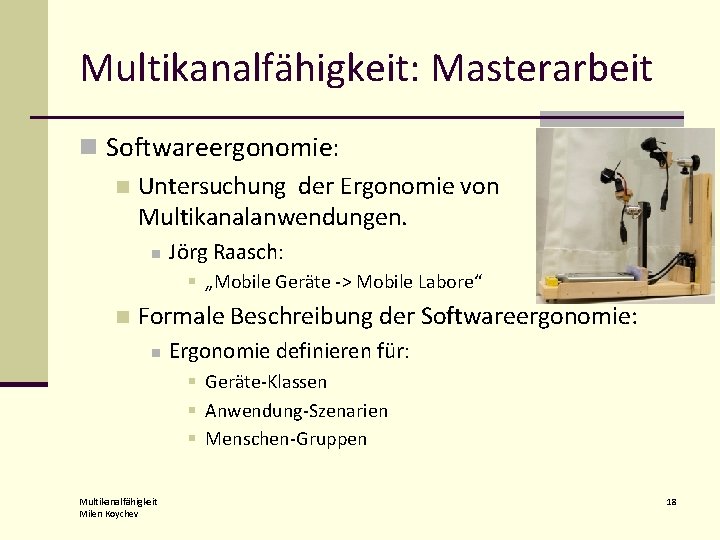 Multikanalfähigkeit: Masterarbeit

Softwareergonomie:

Untersuchung der Ergonomie von Multikanalanwendungen.

Jörg Raasch:

„Mobile Geräte -> Mobile Labore“

Formale Beschreibung der Softwareergonomie:

Ergonomie definieren für:

Geräte-Klassen

Anwendung-Szenarien

Menschen-Gruppen

Multikanalfähigkeit
Milen Koychev

18